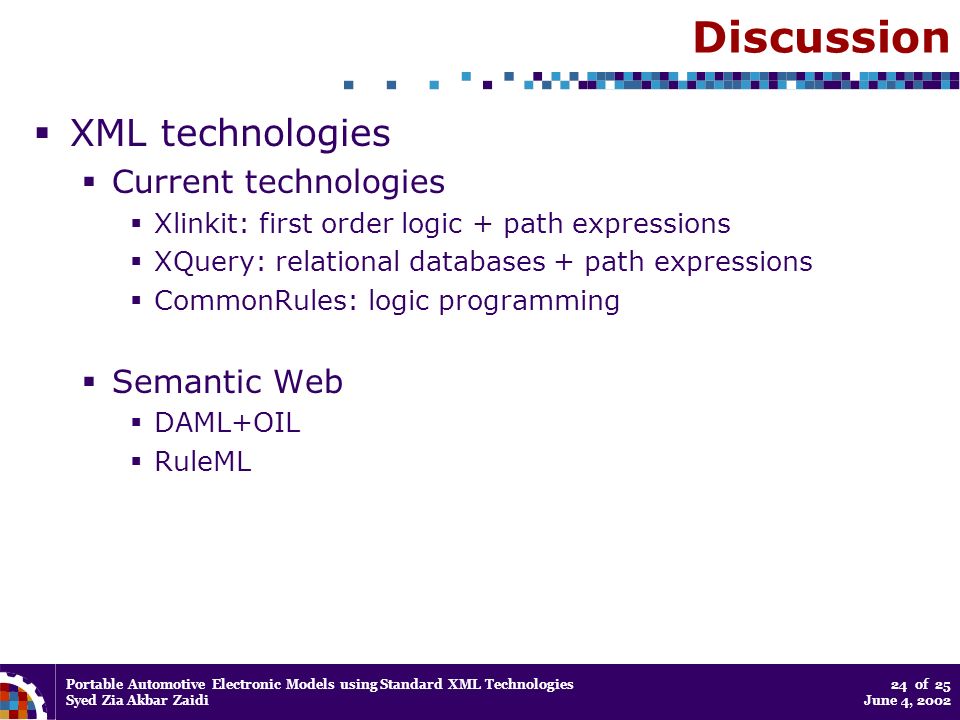 Discussion

▪ XML technologies
▪ Current technologies
▪ Xlinkit: first order logic + path expressions
▪ XQuery: relational databases + path expressions
▪ CommonRules: logic programming

▪ Semantic Web
▪ DAML+OIL
▪ RuleML

Portable Automotive Electronic Models using Standard XML Technologies
Syed Zia Akbar Zaidi

24 of 25
June 4, 2002